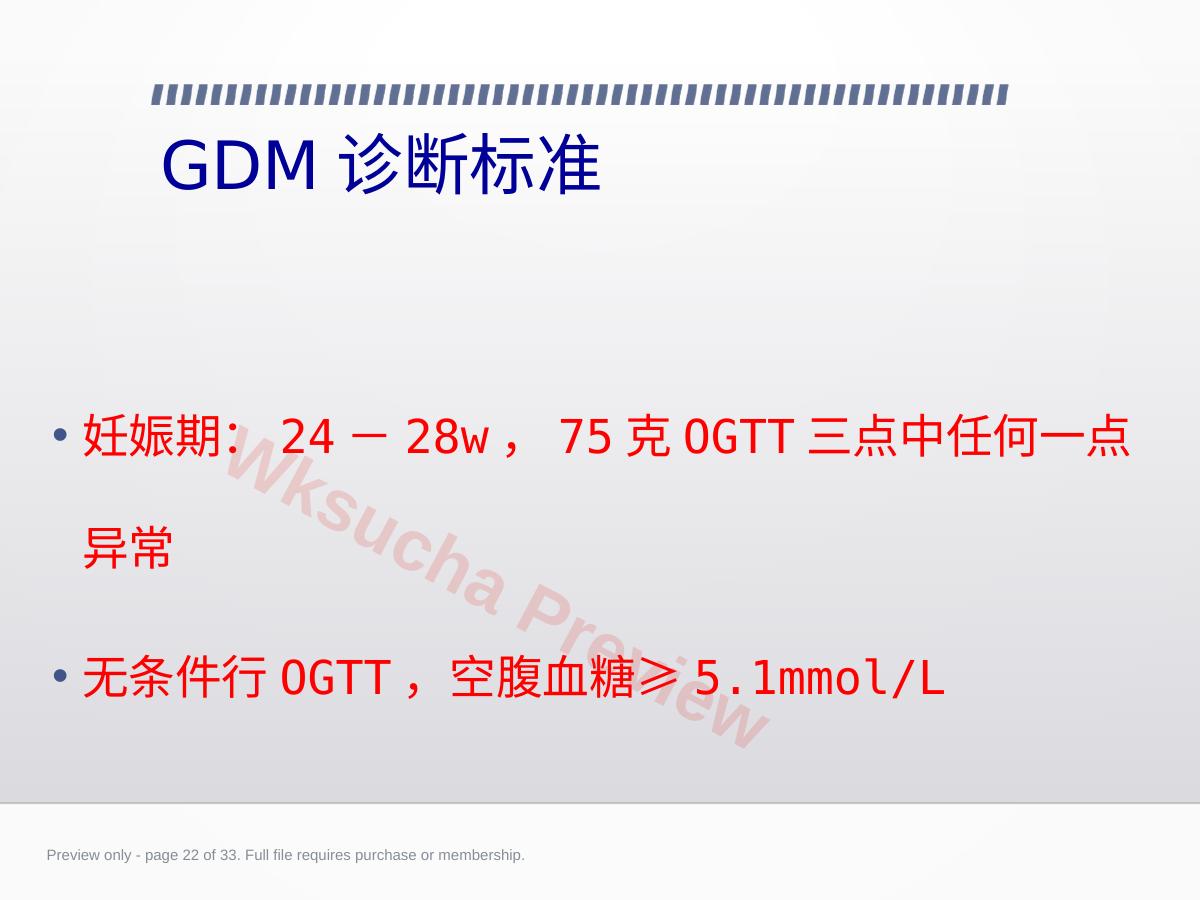 GDM 诊断标准

• 妊娠期： 24 － 28w ， 75 克 OGTT 三点中任何一点异常

• 无条件行 OGTT ，空腹血糖≥ 5.1mmol/L

Wksucha Preview

Preview only - page 22 of 33. Full file requires purchase or membership.